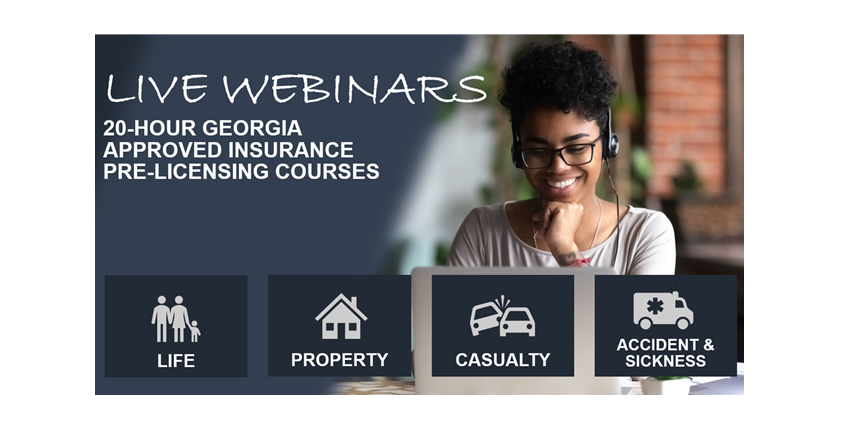 LIVE WEBINARS
20-HOUR GEORGIA APPROVED INSURANCE PRE-LICENSING COURSES

LIFE

PROPERTY

CASUALTY

ACCIDENT & SICKNESS